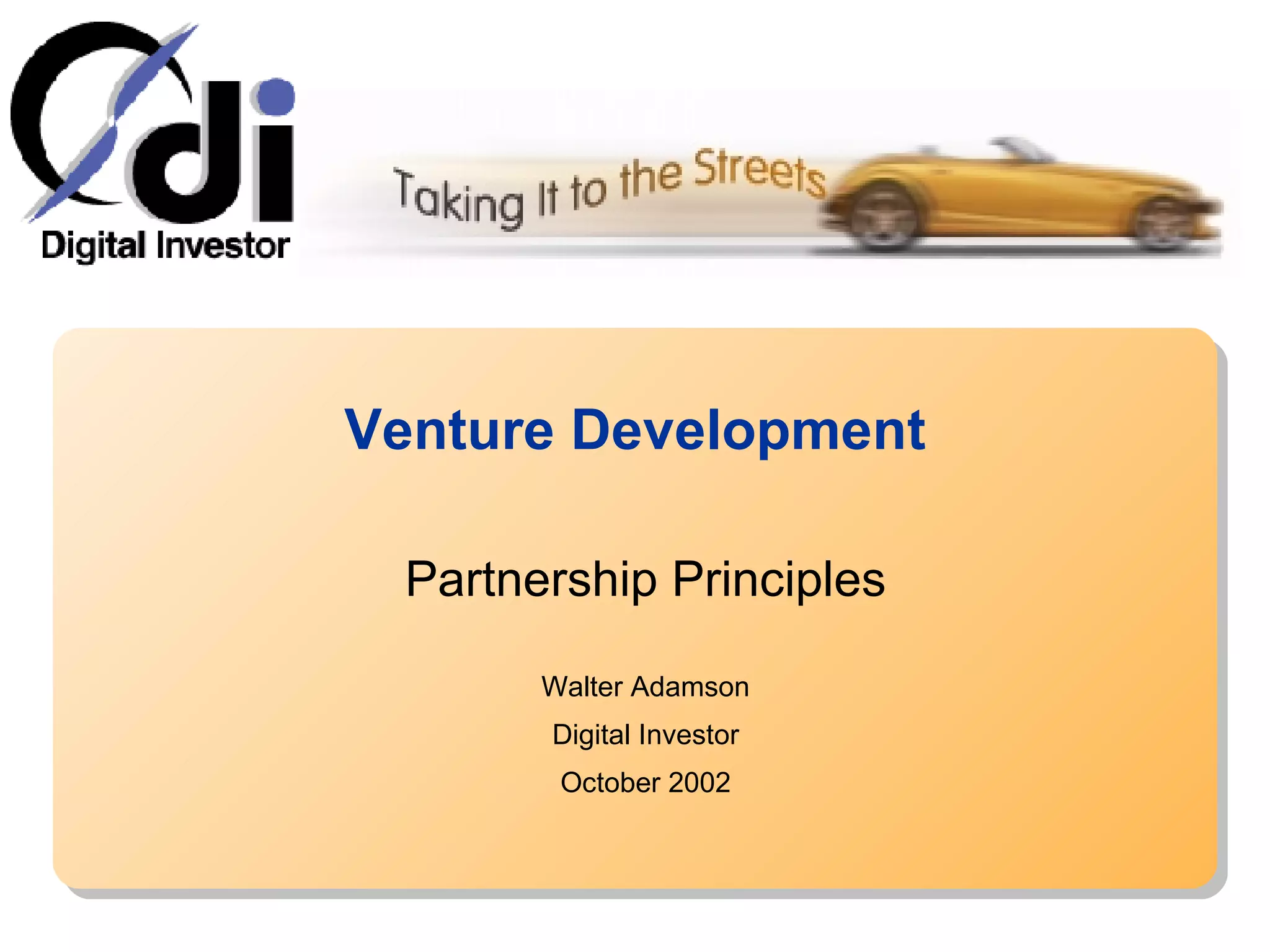 di
Digital Investor

Taking It to the Streets

Venture Development

Partnership Principles

Walter Adamson

Digital Investor

October 2002